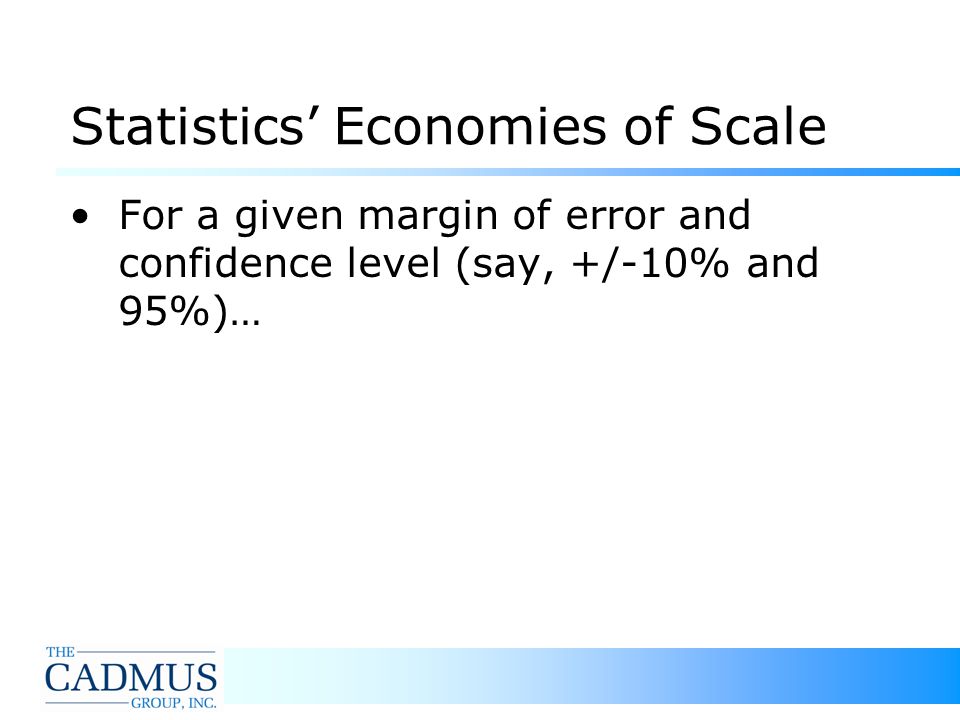 Statistics’ Economies of Scale

• For a given margin of error and confidence level (say, +/-10% and 95%)…

THE
CADMUS
GROUP, INC.